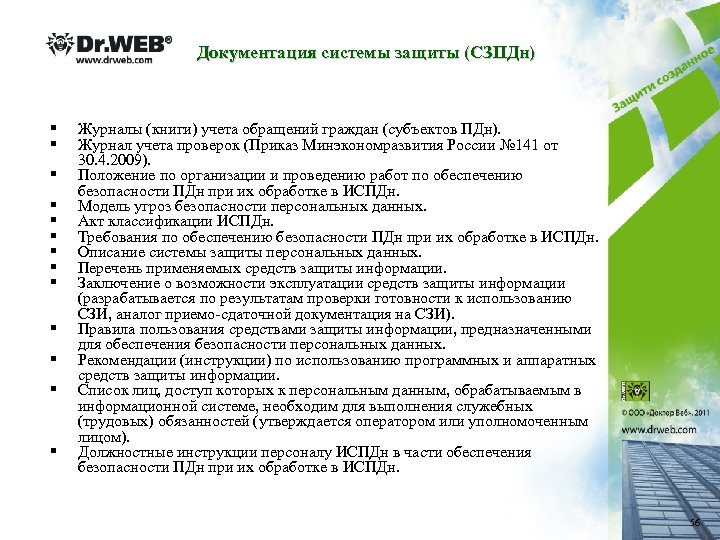 Dr.WEB®
www.drweb.com

Документация системы защиты (СЗПДн)

Защити созданное

▪ Журналы (книги) учета обращений граждан (субъектов ПДн).
▪ Журнал учета проверок (Приказ Минэкономразвития России №141 от 30.4.2009).
▪ Положение по организации и проведению работ по обеспечению безопасности ПДн при их обработке в ИСПДн.
▪ Модель угроз безопасности персональных данных.
▪ Акт классификации ИСПДн.
▪ Требования по обеспечению безопасности ПДн при их обработке в ИСПДн.
▪ Описание системы защиты персональных данных.
▪ Перечень применяемых средств защиты информации.
▪ Заключение о возможности эксплуатации средств защиты информации (разрабатывается по результатам проверки готовности к использованию СЗИ, аналог приемо-сдаточной документация на СЗИ).
▪ Правила пользования средствами защиты информации, предназначенными для обеспечения безопасности персональных данных.
▪ Рекомендации (инструкции) по использованию программных и аппаратных средств защиты информации.
▪ Список лиц, доступ которых к персональным данным, обрабатываемым в информационной системе, необходим для выполнения служебных (трудовых) обязанностей (утверждается оператором или уполномоченным лицом).
▪ Должностные инструкции персоналу ИСПДн в части обеспечения безопасности ПДн при их обработке в ИСПДн.

Dr.WEB
© ООО «Доктор Веб», 2011
www.drweb.com

56